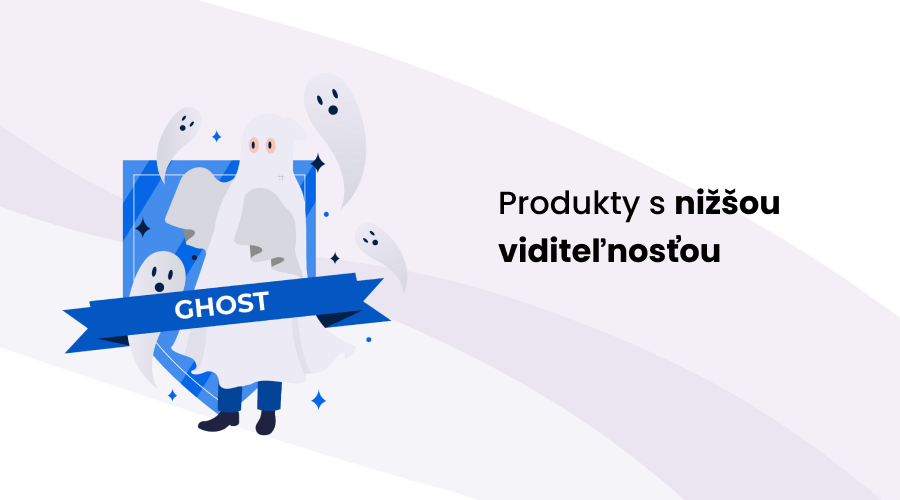 GHOST

Produkty s nižšou viditeľnosťou